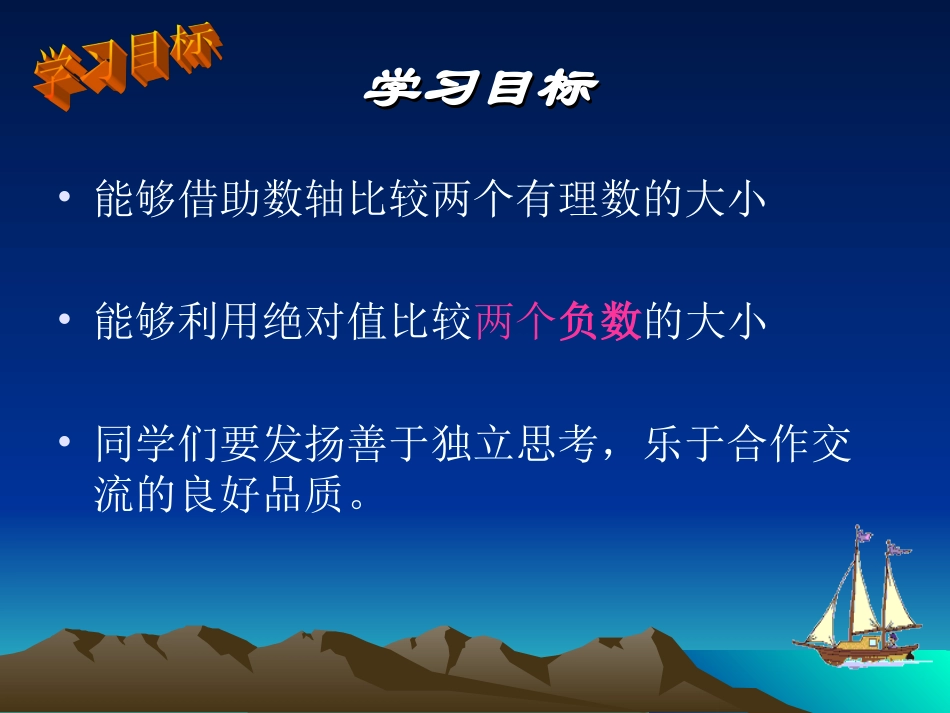 学习目标

学习目标

• 能够借助数轴比较两个有理数的大小

• 能够利用绝对值比较两个负数的大小

• 同学们要发扬善于独立思考，乐于合作交流的良好品质。